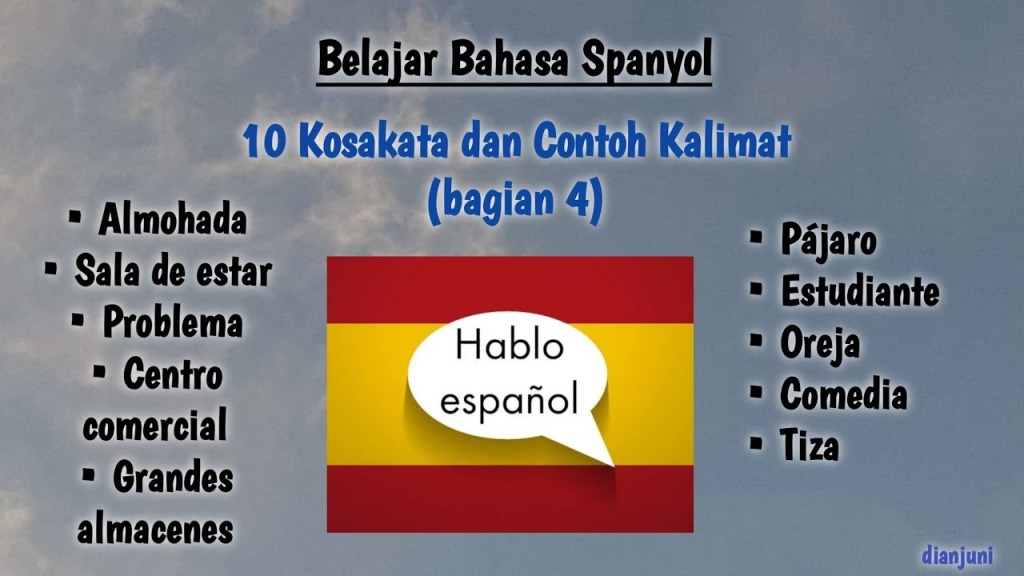 Belajar Bahasa Spanyol

10 Kosakata dan Contoh Kalimat (bagian 4)

▪ Almohada
▪ Sala de estar
▪ Problema
▪ Centro comercial
▪ Grandes almacenes

Hablo español

▪ Pájaro
▪ Estudiante
▪ Oreja
▪ Comedia
▪ Tiza

dianjuni